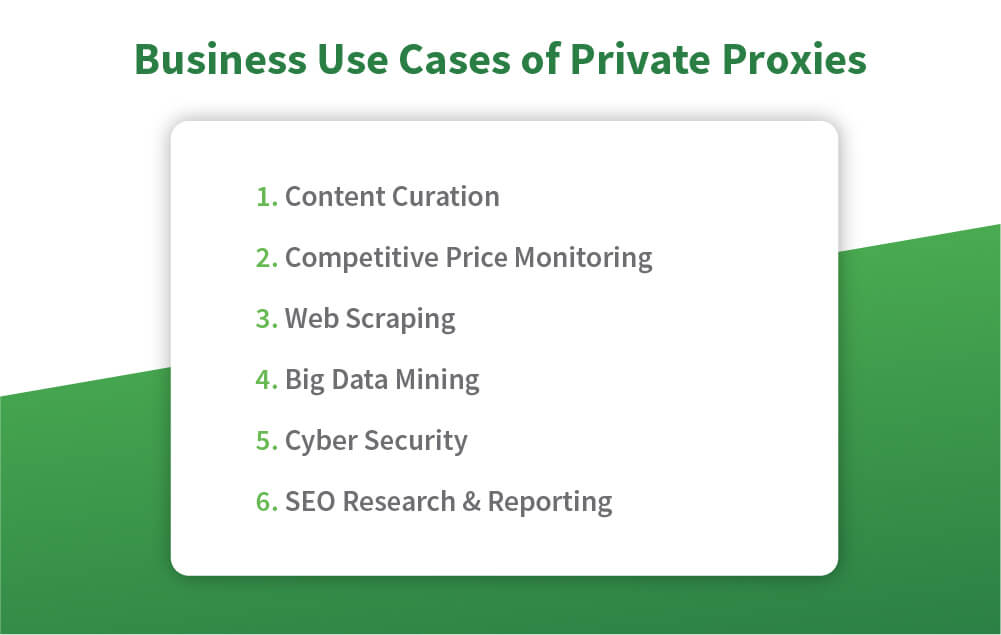 Business Use Cases of Private Proxies

1. Content Curation
2. Competitive Price Monitoring
3. Web Scraping
4. Big Data Mining
5. Cyber Security
6. SEO Research & Reporting